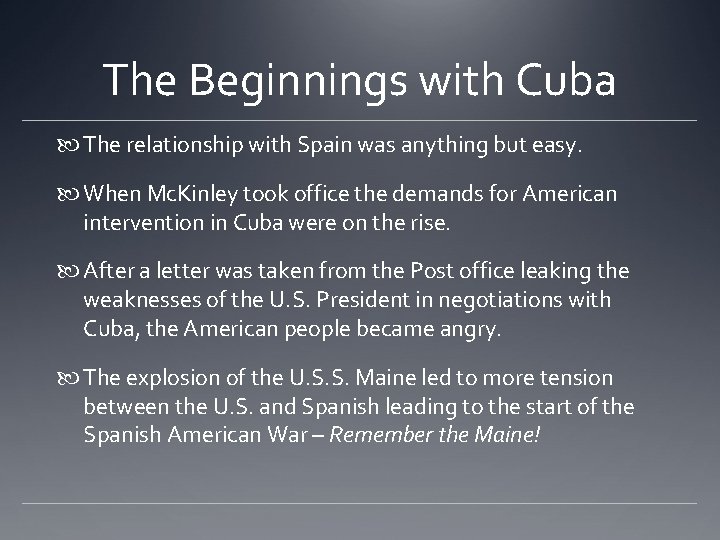 The Beginnings with Cuba

The relationship with Spain was anything but easy.

When McKinley took office the demands for American intervention in Cuba were on the rise.

After a letter was taken from the Post office leaking the weaknesses of the U.S. President in negotiations with Cuba, the American people became angry.

The explosion of the U.S.S. Maine led to more tension between the U.S. and Spanish leading to the start of the Spanish American War – Remember the Maine!